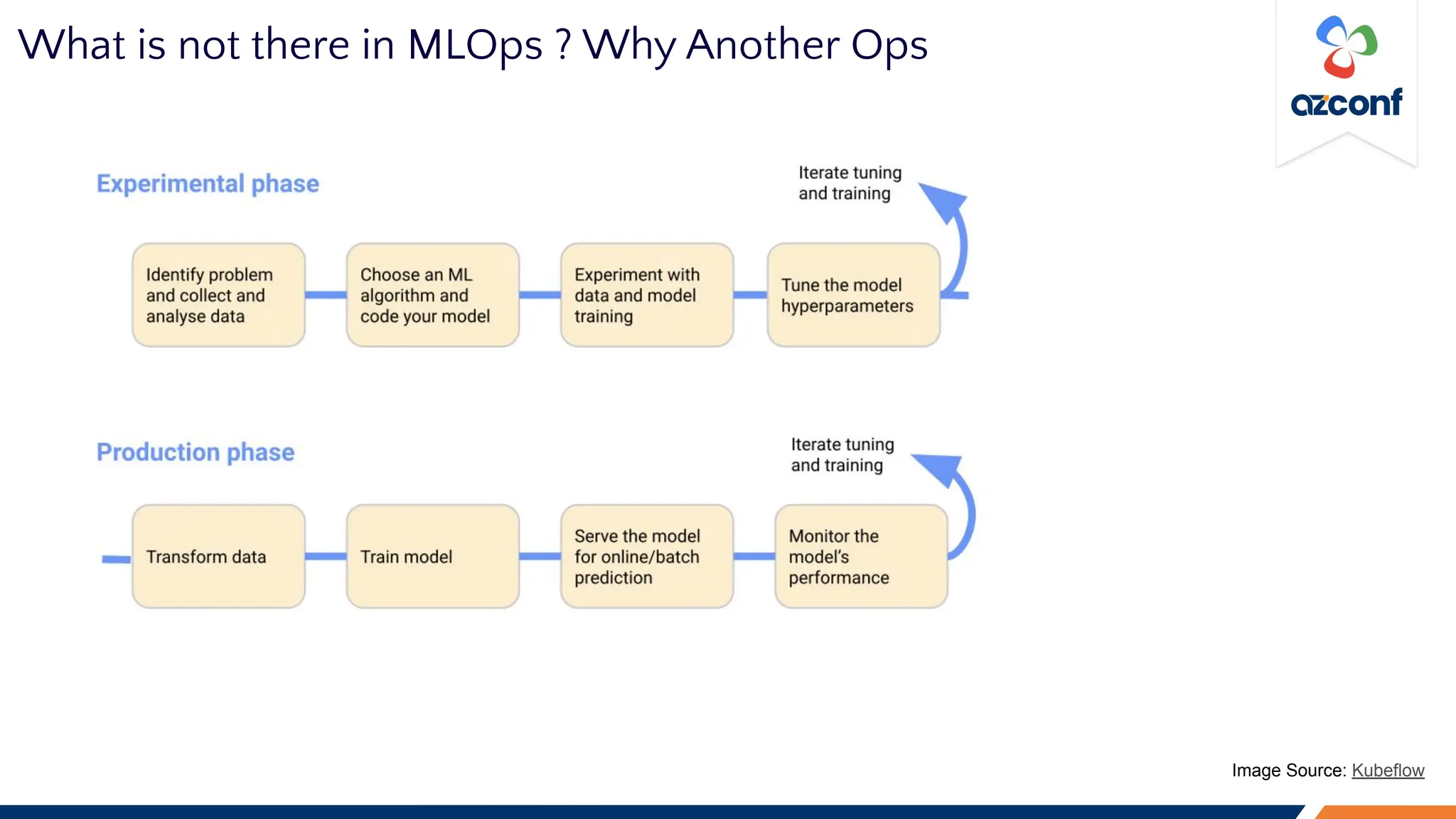 What is not there in MLOps ? Why Another Ops

azconf

Experimental phase

Iterate tuning and training

Identify problem and collect and analyse data

Choose an ML algorithm and code your model

Experiment with data and model training

Tune the model hyperparameters

Production phase

Iterate tuning and training

Transform data

Train model

Serve the model for online/batch prediction

Monitor the model's performance

Image Source: Kubeflow